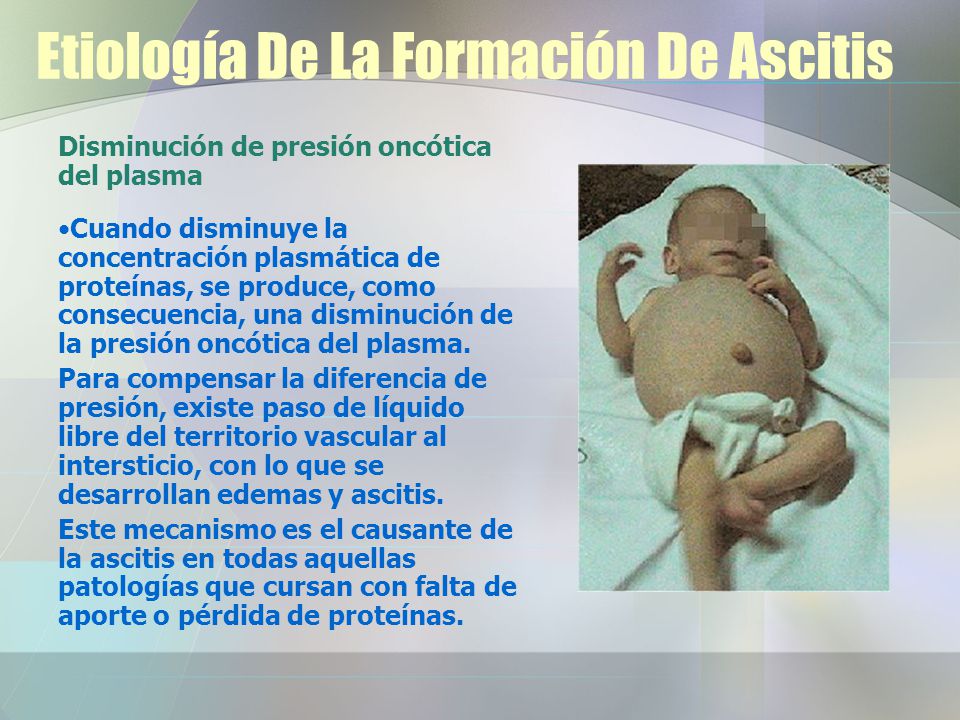 Etiología De La Formación De Ascitis

Disminución de presión oncótica del plasma

•Cuando disminuye la concentración plasmática de proteínas, se produce, como consecuencia, una disminución de la presión oncótica del plasma.

Para compensar la diferencia de presión, existe paso de líquido libre del territorio vascular al intersticio, con lo que se desarrollan edemas y ascitis.

Este mecanismo es el causante de la ascitis en todas aquellas patologías que cursan con falta de aporte o pérdida de proteínas.